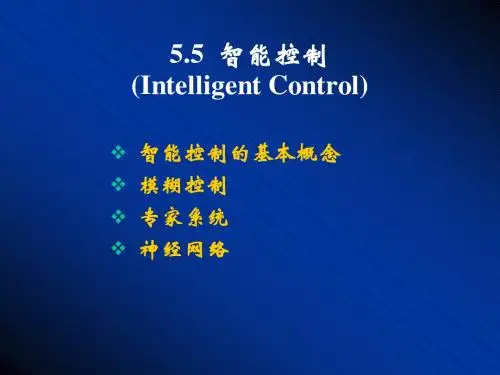 5.5 智能控制
(Intelligent Control)

❖ 智能控制的基本概念
❖ 模糊控制
❖ 专家系统
❖ 神经网络